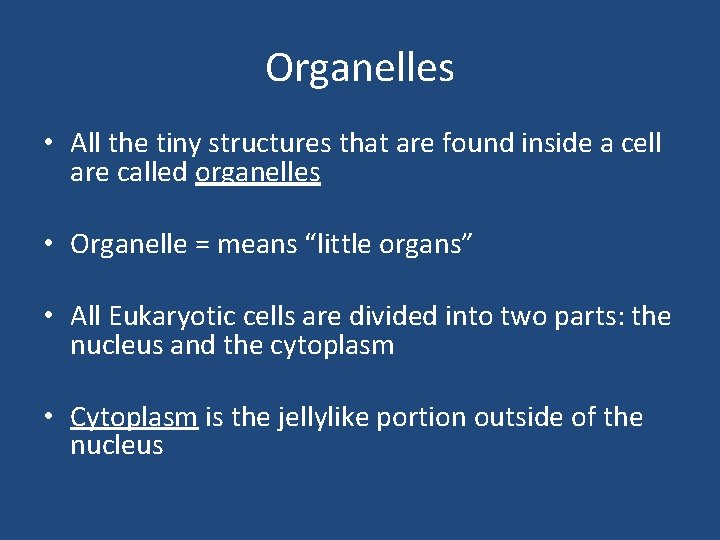 Organelles

• All the tiny structures that are found inside a cell are called organelles

• Organelle = means “little organs”

• All Eukaryotic cells are divided into two parts: the nucleus and the cytoplasm

• Cytoplasm is the jellylike portion outside of the nucleus